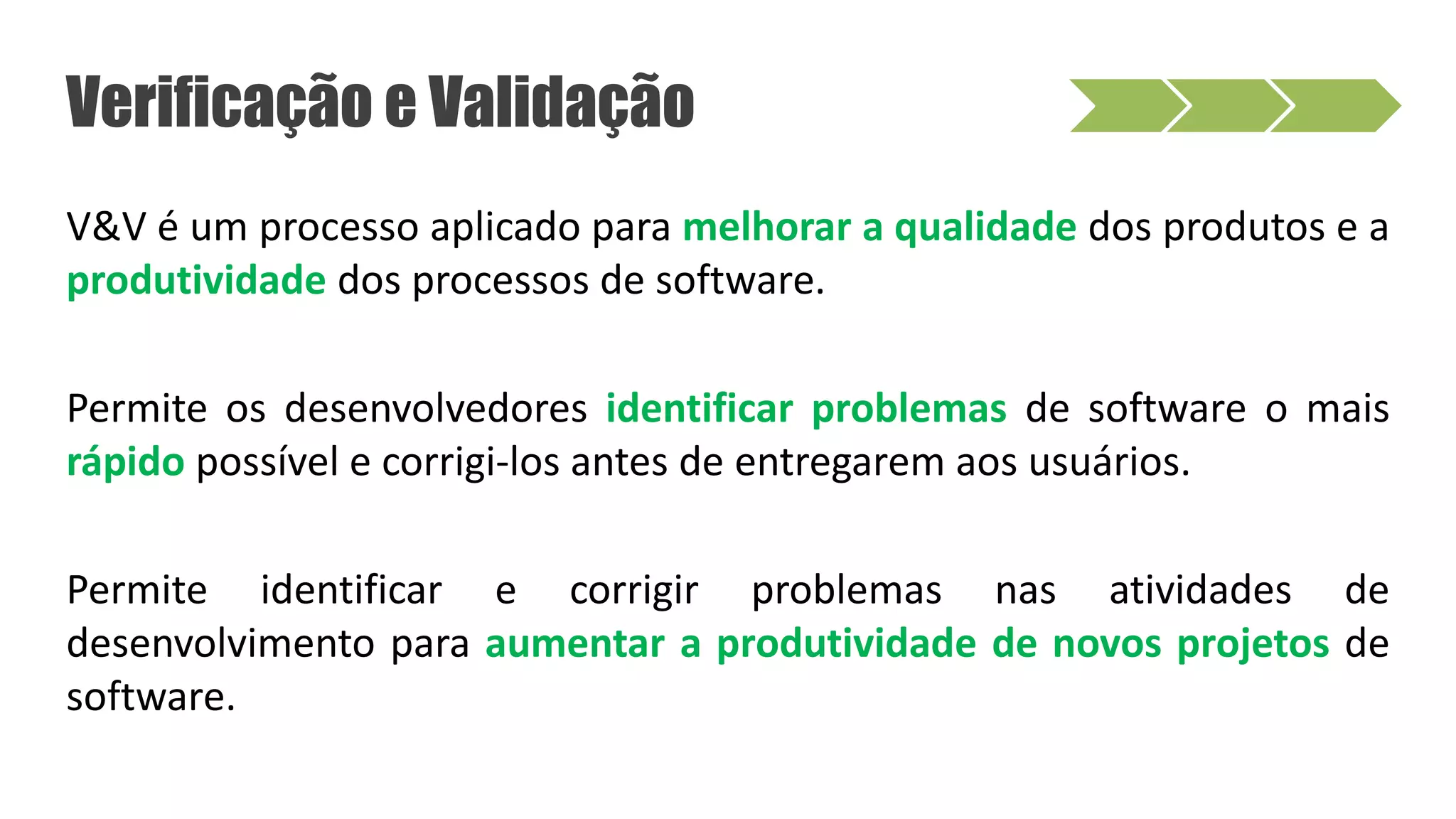 Verificação e Validação

V&V é um processo aplicado para melhorar a qualidade dos produtos e a produtividade dos processos de software.

Permite os desenvolvedores identificar problemas de software o mais rápido possível e corrigi-los antes de entregarem aos usuários.

Permite identificar e corrigir problemas nas atividades de desenvolvimento para aumentar a produtividade de novos projetos de software.